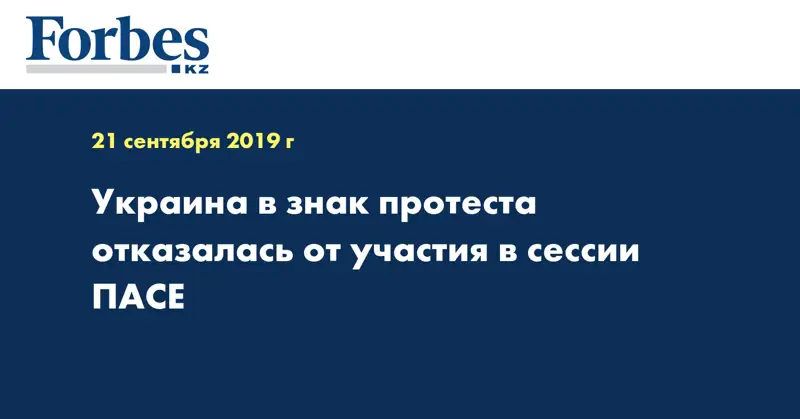 Forbes
KZ

21 сентября 2019 г

Украина в знак протеста отказалась от участия в сессии ПАСЕ